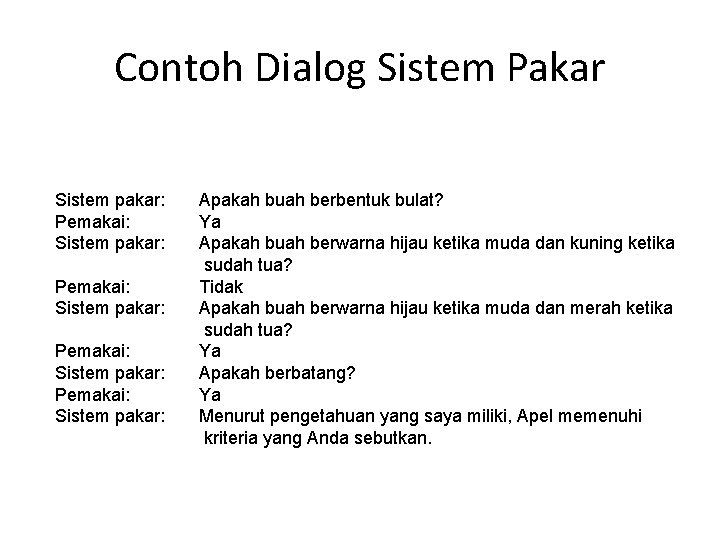 Contoh Dialog Sistem Pakar

Sistem pakar: Apakah buah berbentuk bulat?
Pemakai: Ya
Sistem pakar: Apakah buah berwarna hijau ketika muda dan kuning ketika sudah tua?
Pemakai: Tidak
Sistem pakar: Apakah buah berwarna hijau ketika muda dan merah ketika sudah tua?
Pemakai: Ya
Sistem pakar: Apakah berbatang?
Pemakai: Ya
Sistem pakar: Menurut pengetahuan yang saya miliki, Apel memenuhi kriteria yang Anda sebutkan.